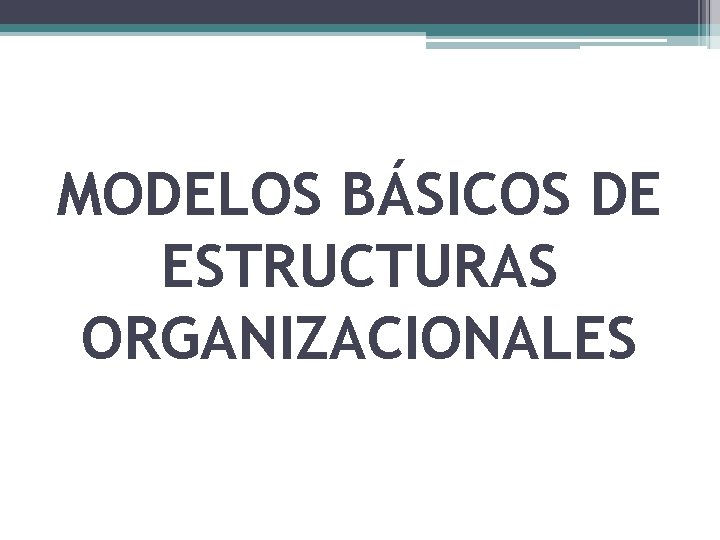 MODELOS BÁSICOS DE ESTRUCTURAS ORGANIZACIONALES